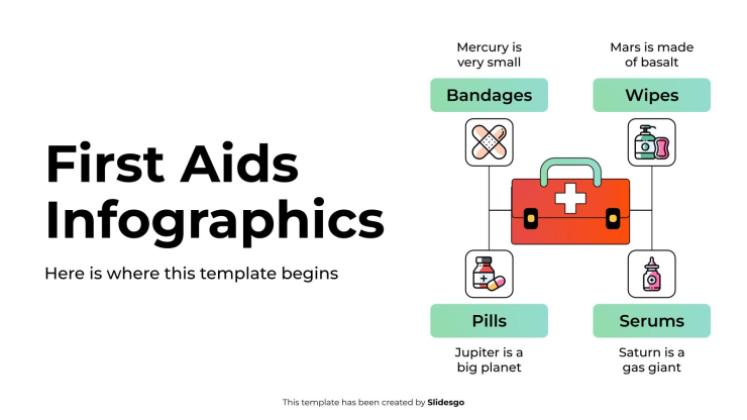 First Aids Infographics

Here is where this template begins

Mercury is very small

Bandages

Mars is made of basalt

Wipes

Pills

Jupiter is a big planet

Serums

Saturn is a gas giant

This template has been created by Slidesgo